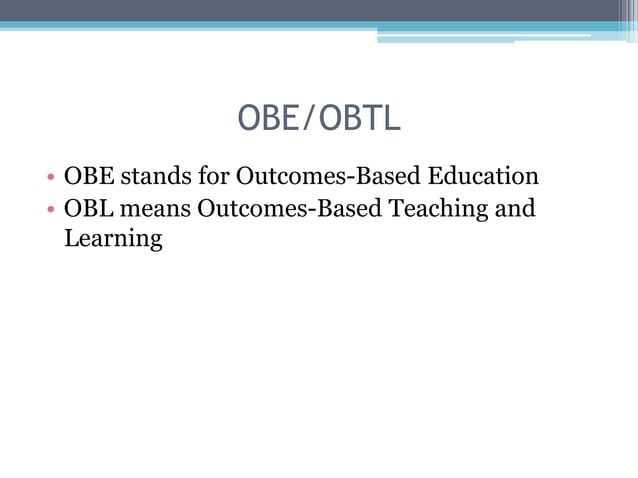 OBE/OBTL

• OBE stands for Outcomes-Based Education
• OBL means Outcomes-Based Teaching and Learning